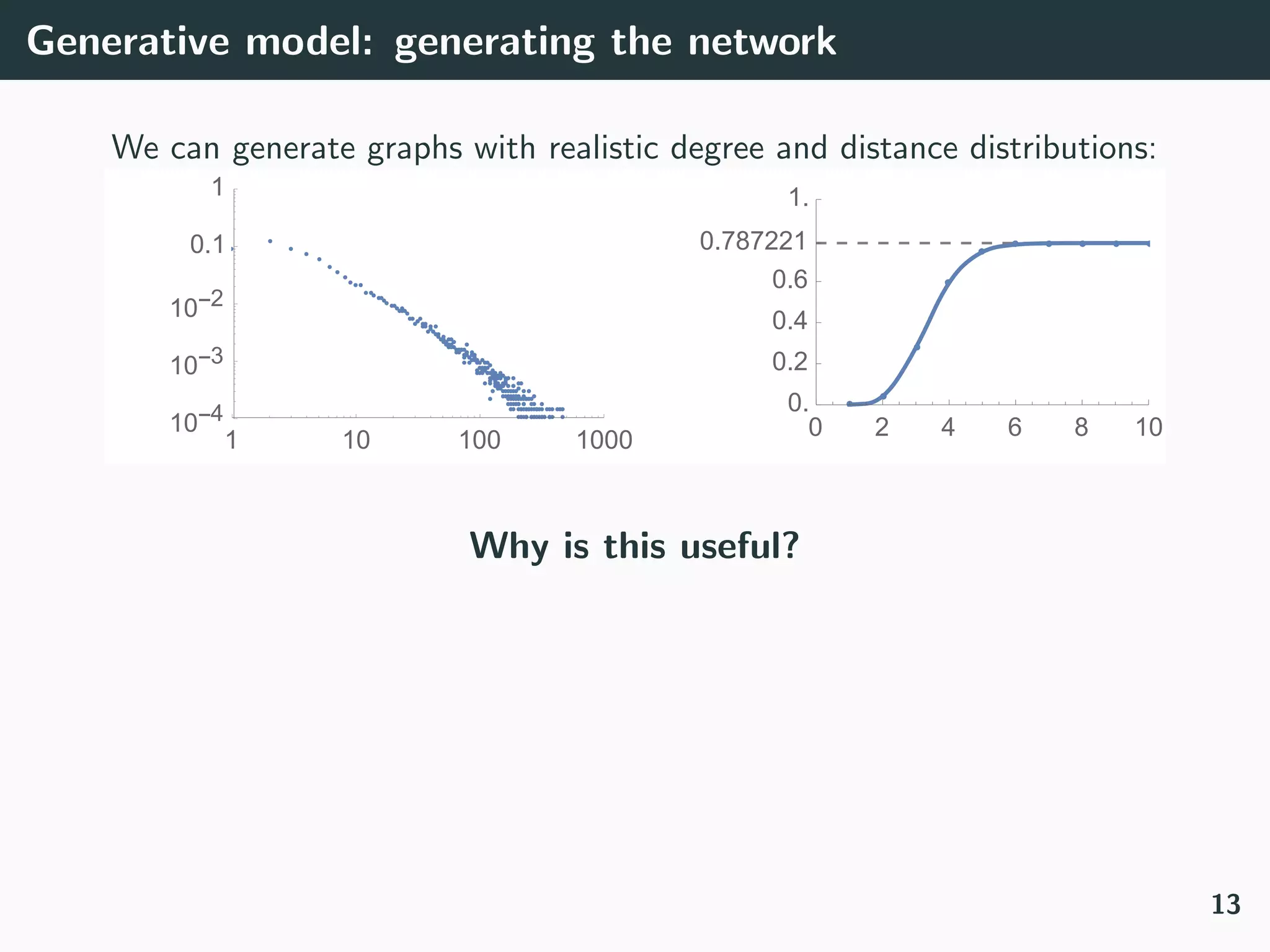 Generative model: generating the network

We can generate graphs with realistic degree and distance distributions:

1
0.1
$10^{-2}$
$10^{-3}$
$10^{-4}$
1
10
100
1000

1.
0.787221
0.6
0.4
0.2
0.
0
2
4
6
8
10

Why is this useful?

13